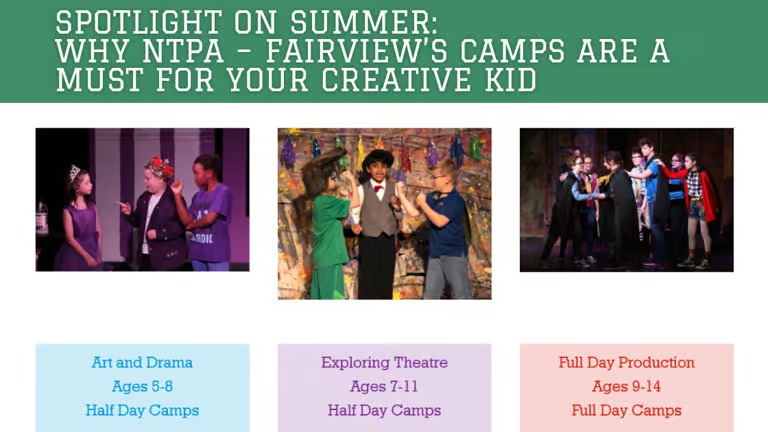 SPOTLIGHT ON SUMMER:
WHY NTPA – FAIRVIEW'S CAMPS ARE A MUST FOR YOUR CREATIVE KID

Art and Drama
Ages 5-8
Half Day Camps

Exploring Theatre
Ages 7-11
Half Day Camps

Full Day Production
Ages 9-14
Full Day Camps